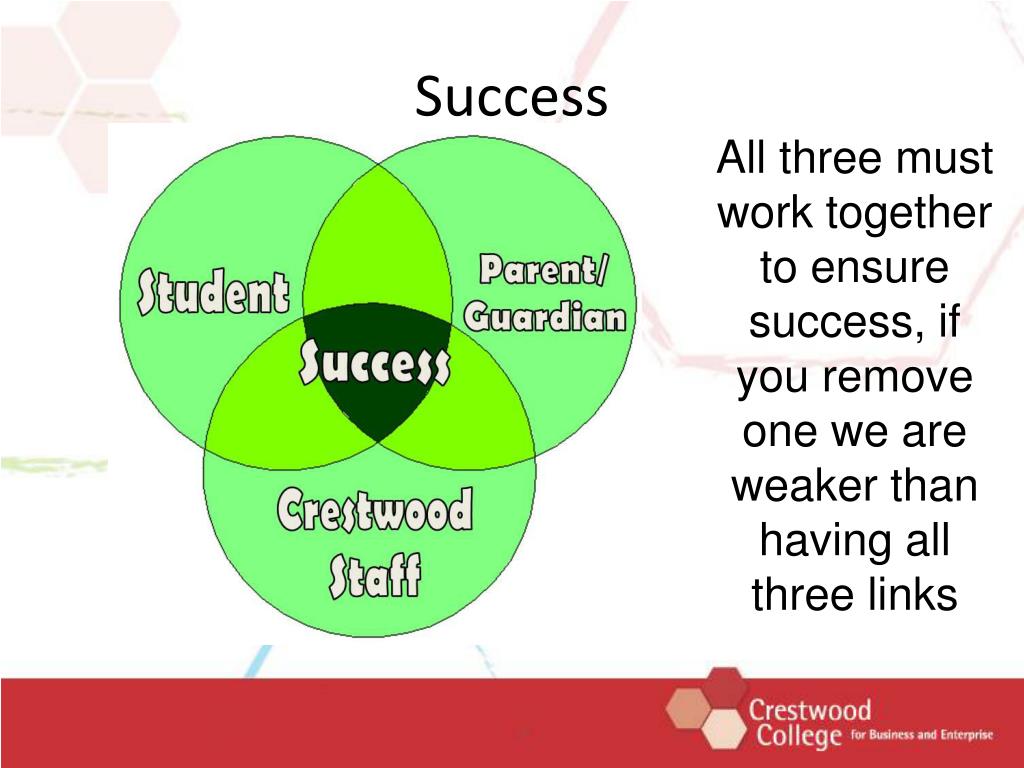 Success

Student

Parent/ Guardian

Success

Crestwood Staff

All three must work together to ensure success, if you remove one we are weaker than having all three links

Crestwood College for Business and Enterprise